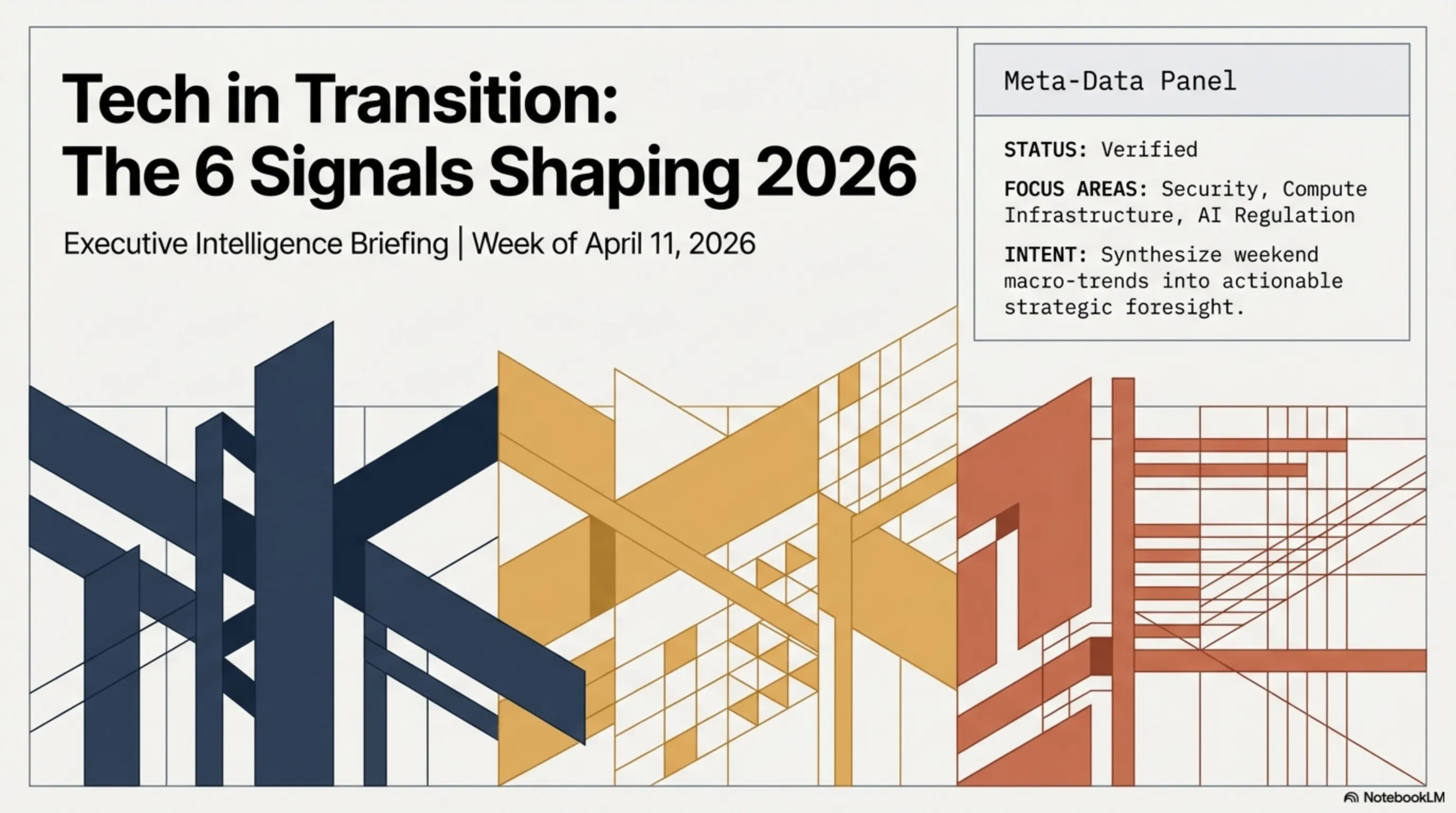 Tech in Transition:
The 6 Signals Shaping 2026

Executive Intelligence Briefing | Week of April 11, 2026

Meta-Data Panel

STATUS: Verified

FOCUS AREAS: Security, Compute Infrastructure, AI Regulation

INTENT: Synthesize weekend macro-trends into actionable strategic foresight.

NotebookLM